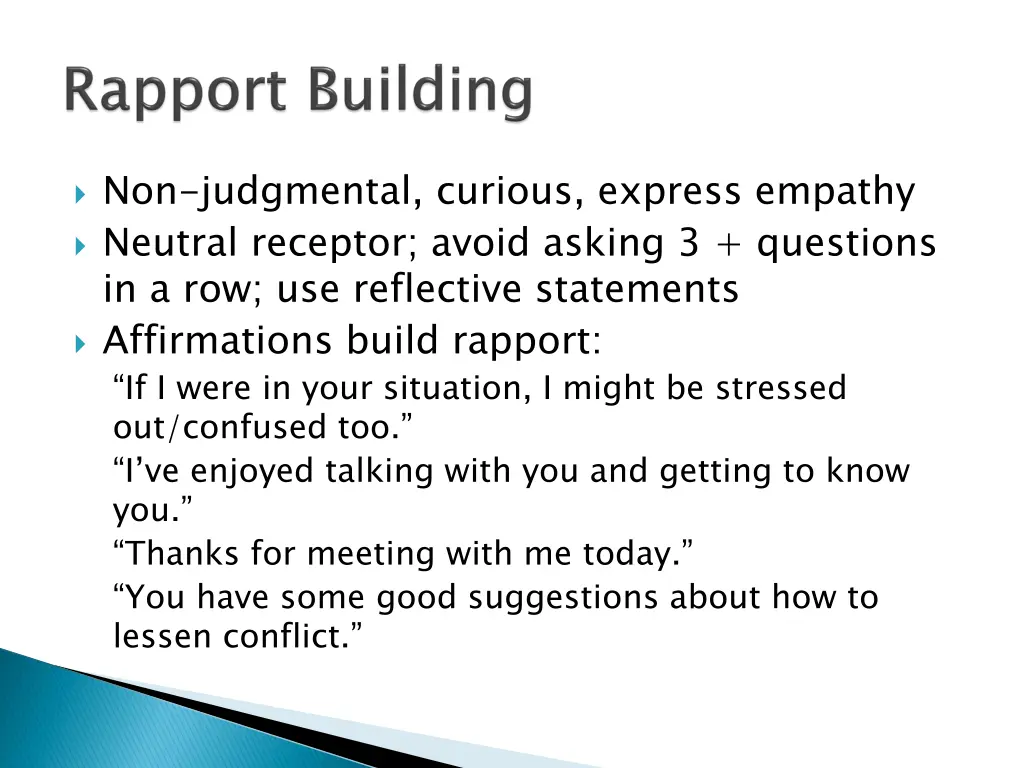 Rapport Building

Non-judgmental, curious, express empathy

Neutral receptor; avoid asking 3 + questions in a row; use reflective statements

Affirmations build rapport:

“If I were in your situation, I might be stressed out/confused too.”

“I’ve enjoyed talking with you and getting to know you.”

“Thanks for meeting with me today.”

“You have some good suggestions about how to lessen conflict.”